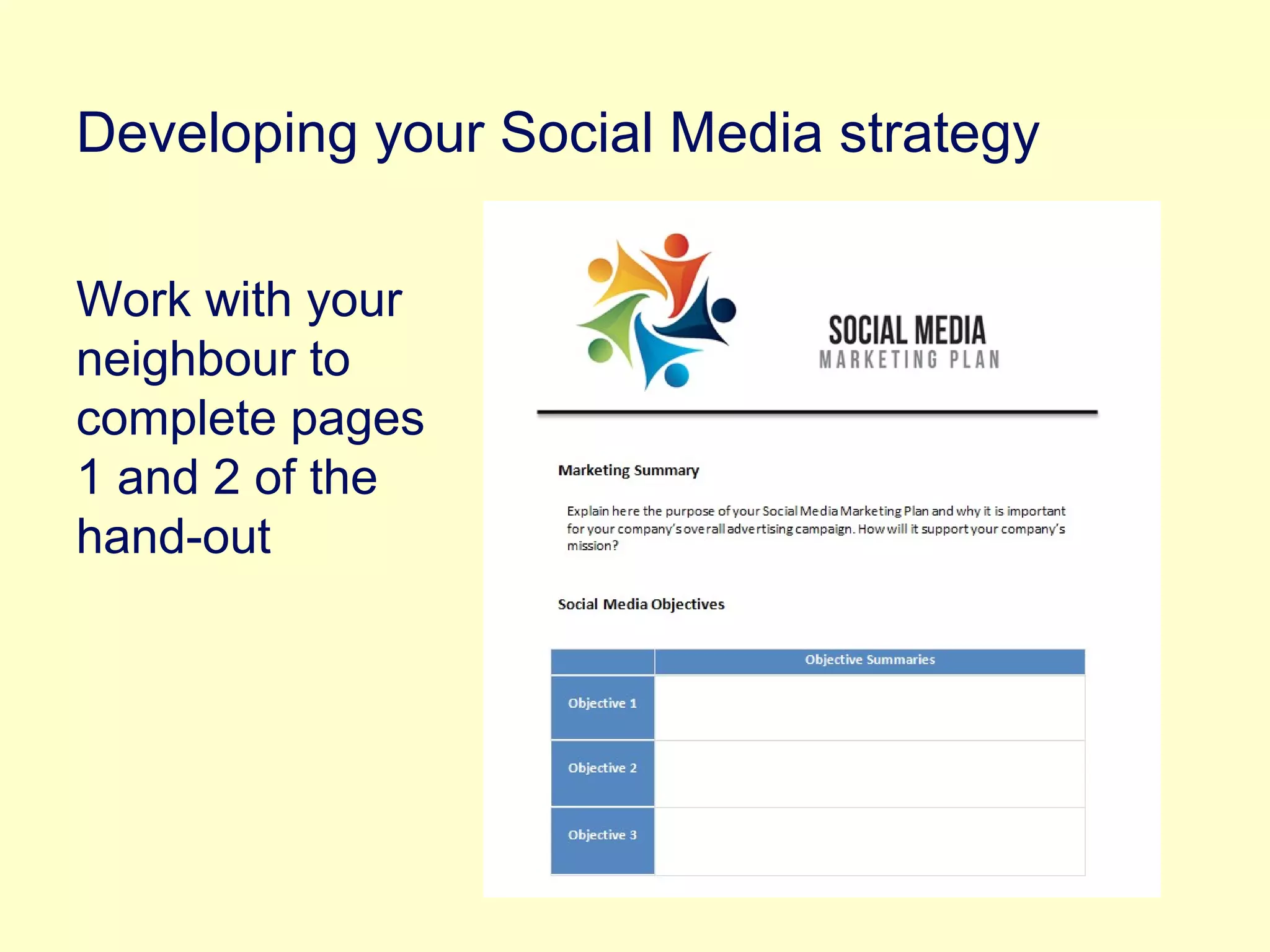 Developing your Social Media strategy

Work with your neighbour to complete pages 1 and 2 of the hand-out

SOCIAL MEDIA
MARKETING PLAN

Marketing Summary

Explain here the purpose of your Social Media Marketing Plan and why it is important for your company's overall advertising campaign. How will it support your company's mission?

Social Media Objectives

| | Objective Summaries |
|---|---|
| Objective 1 | |
| Objective 2 | |
| Objective 3 | |